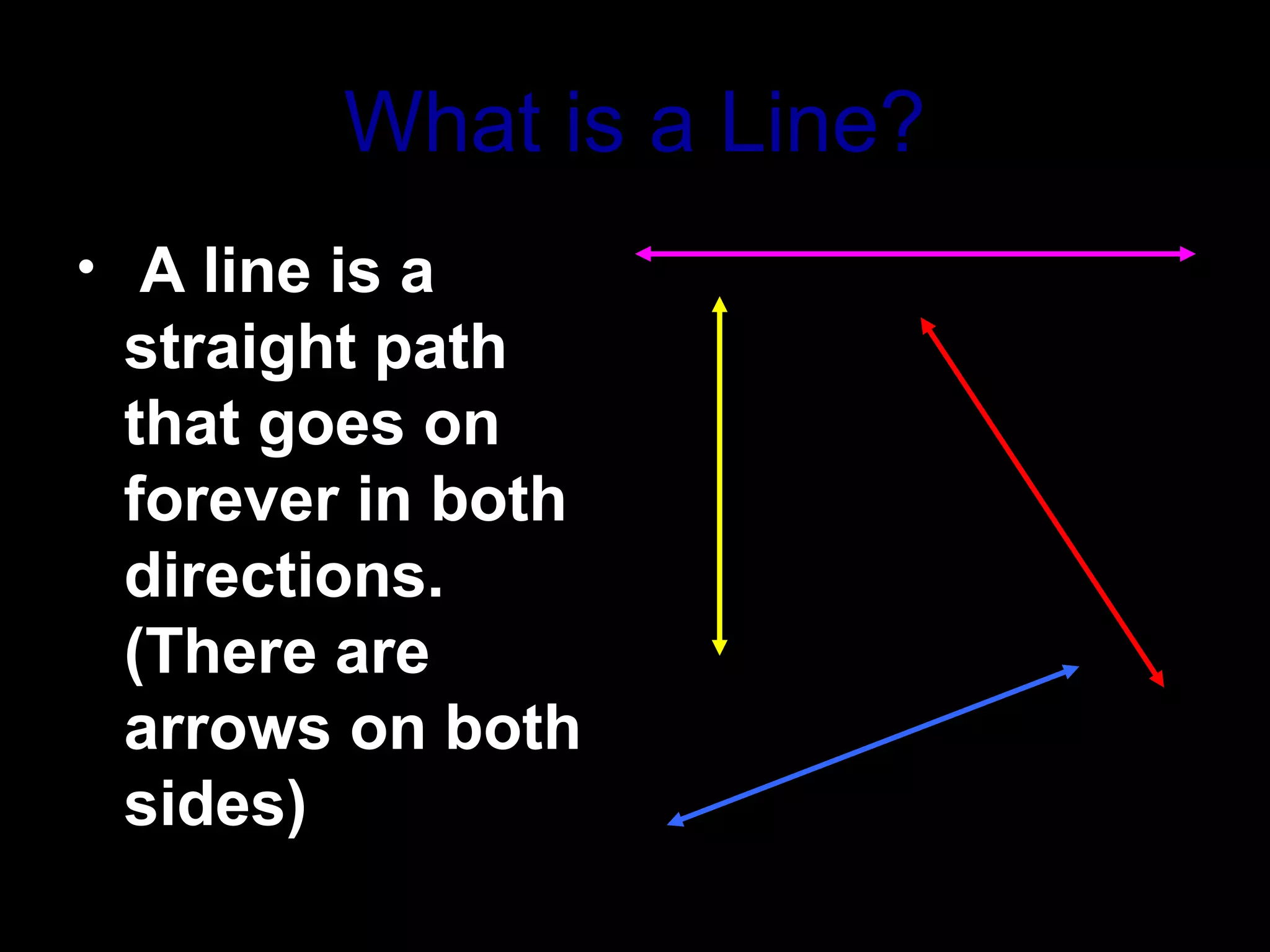 What is a Line?

• A line is a straight path that goes on forever in both directions. (There are arrows on both sides)